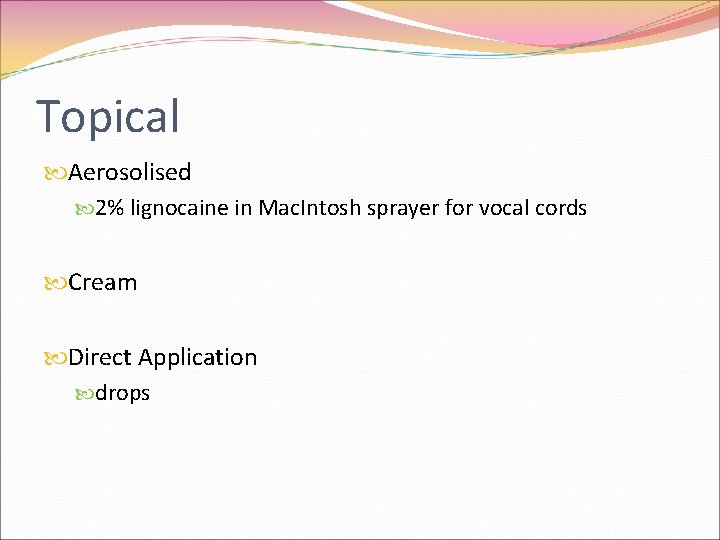 Topical

Aerosolised

2% lignocaine in MacIntosh sprayer for vocal cords

Cream

Direct Application

drops